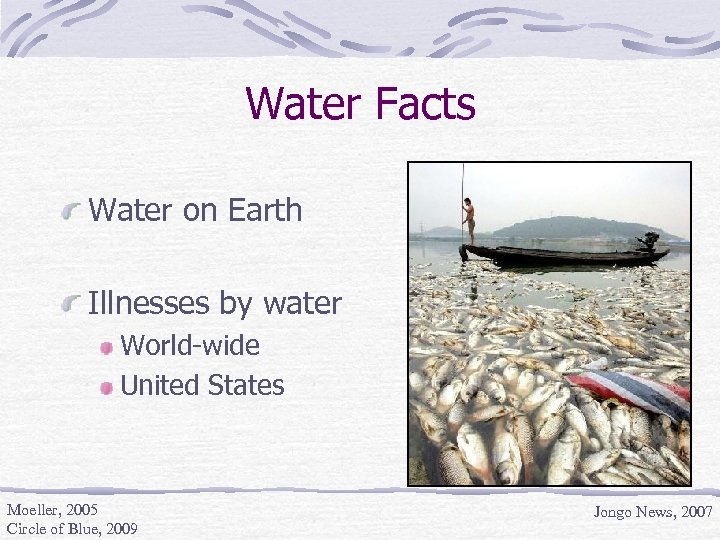 Water Facts

Water on Earth

Illnesses by water

World-wide

United States

Moeller, 2005
Circle of Blue, 2009

Jongo News, 2007